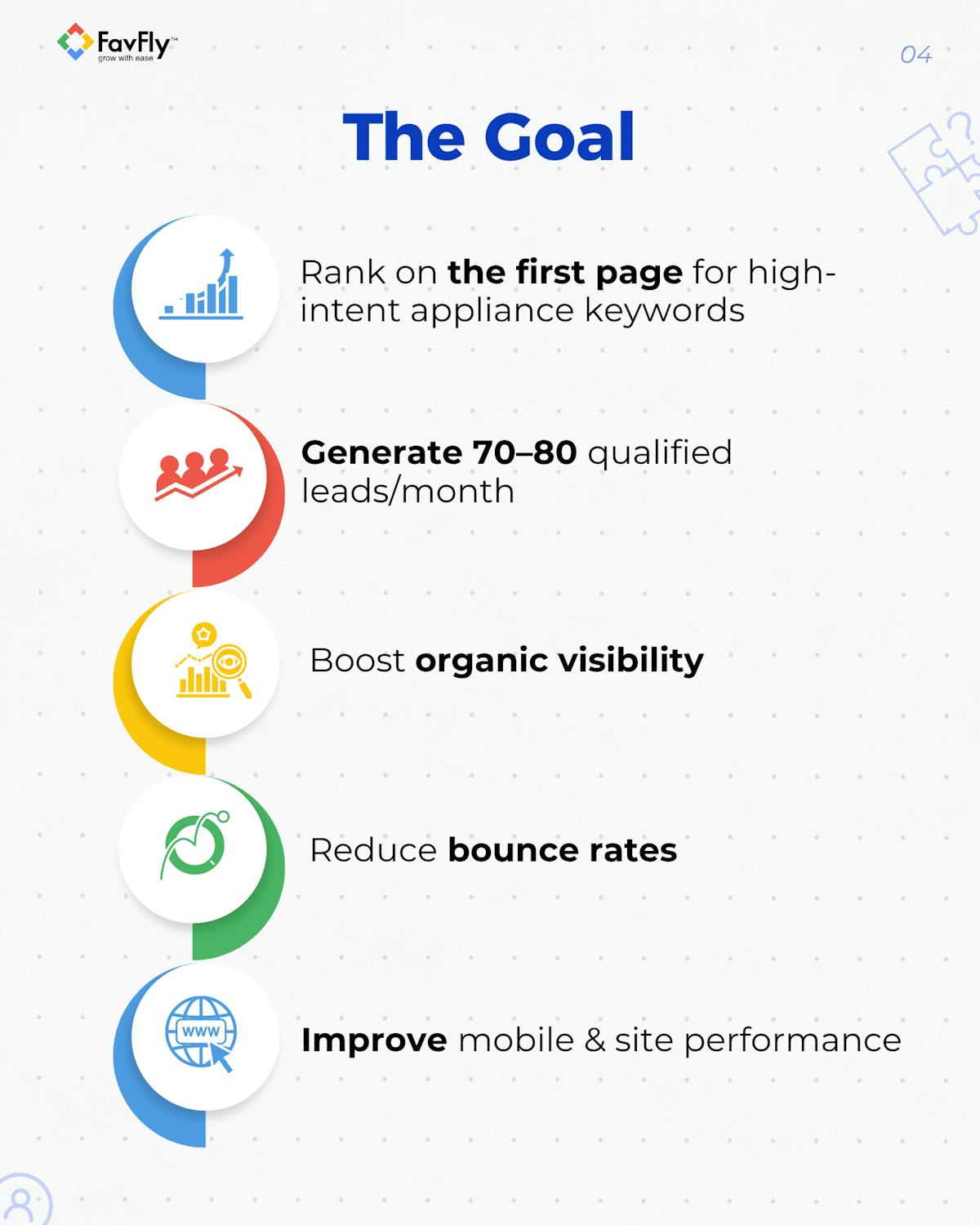 FavFly™
grow with ease

04

The Goal

Rank on the first page for high-intent appliance keywords

Generate 70–80 qualified leads/month

Boost organic visibility

Reduce bounce rates

www

Improve mobile & site performance